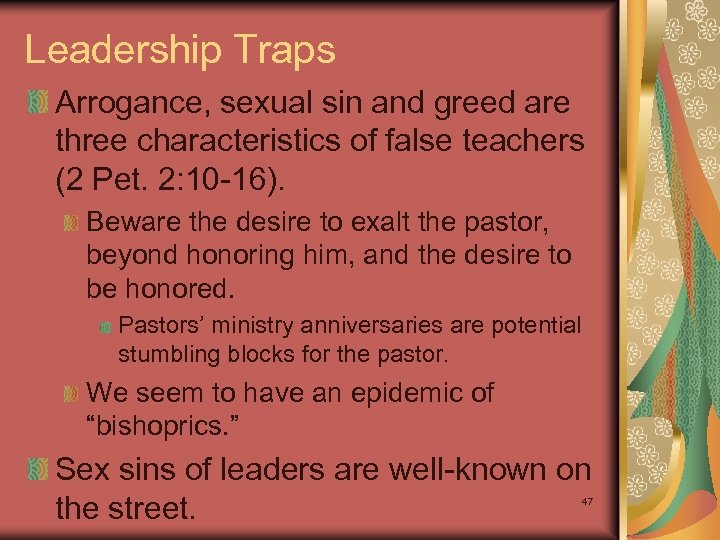 Leadership Traps

Arrogance, sexual sin and greed are three characteristics of false teachers (2 Pet. 2:10-16).

Beware the desire to exalt the pastor, beyond honoring him, and the desire to be honored.

Pastors’ ministry anniversaries are potential stumbling blocks for the pastor.

We seem to have an epidemic of “bishoprics.”

Sex sins of leaders are well-known on the street.

47